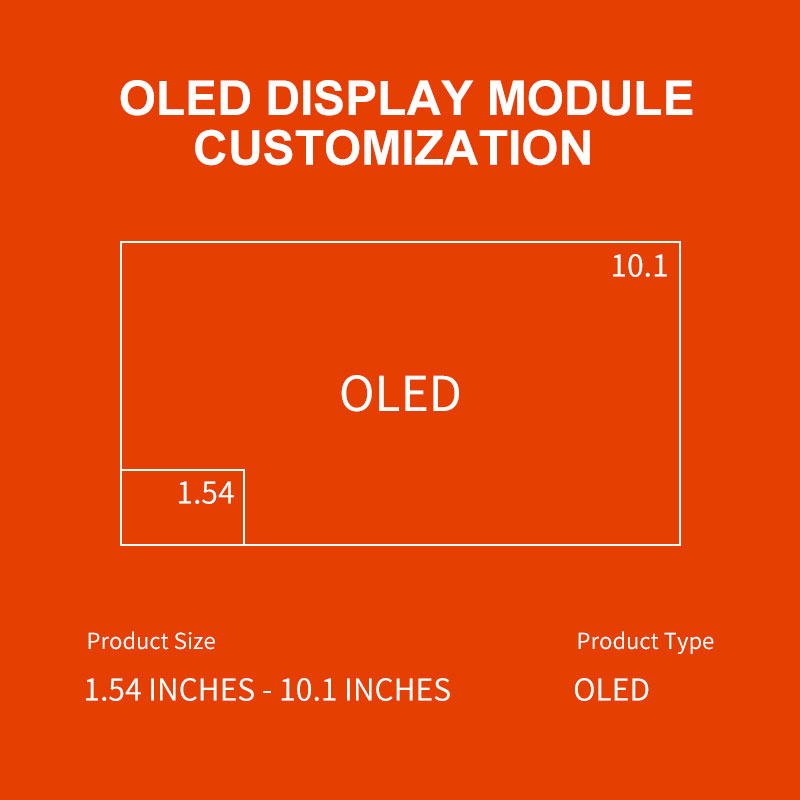 OLED DISPLAY MODULE CUSTOMIZATION

10.1

OLED

1.54

Product Size

1.54 INCHES - 10.1 INCHES

Product Type

OLED